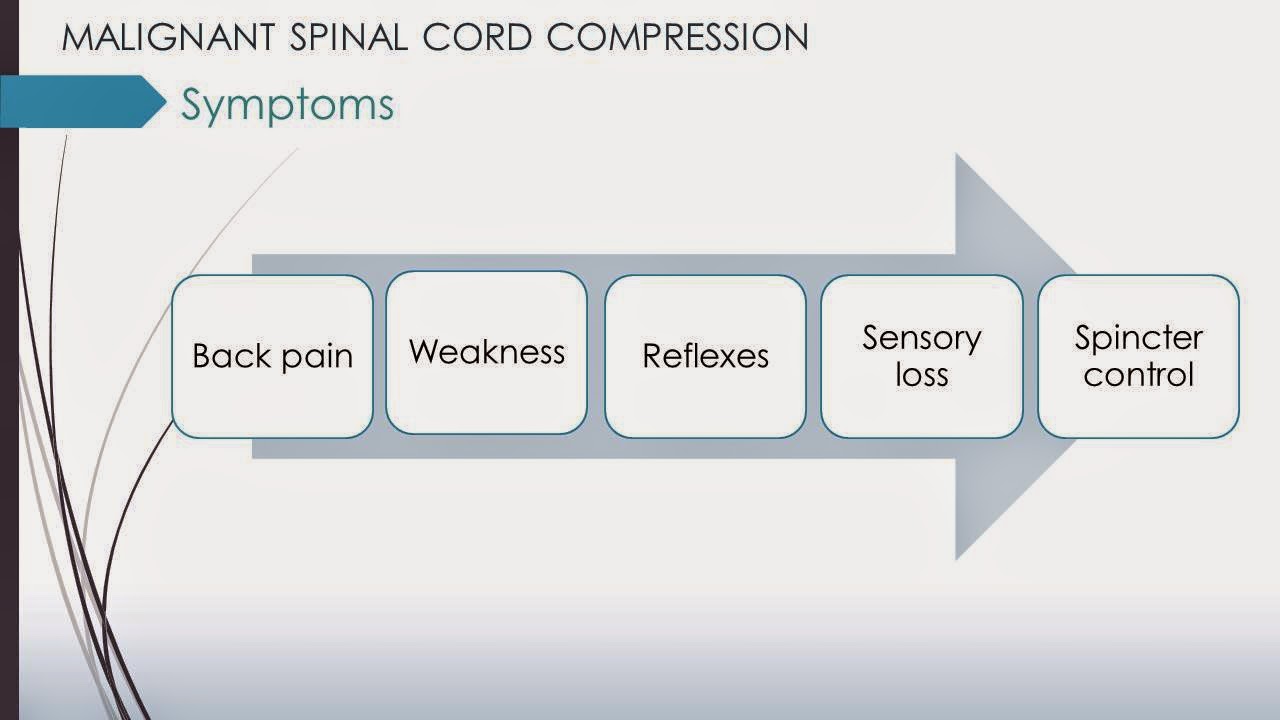 MALIGNANT SPINAL CORD COMPRESSION

Symptoms

Back pain

Weakness

Reflexes

Sensory loss

Spincter control